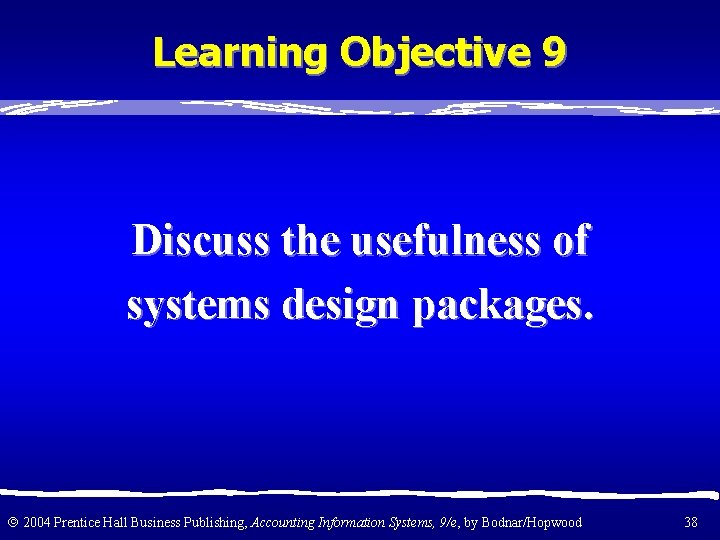 Learning Objective 9

Discuss the usefulness of systems design packages.

© 2004 Prentice Hall Business Publishing, Accounting Information Systems, 9/e, by Bodnar/Hopwood

38